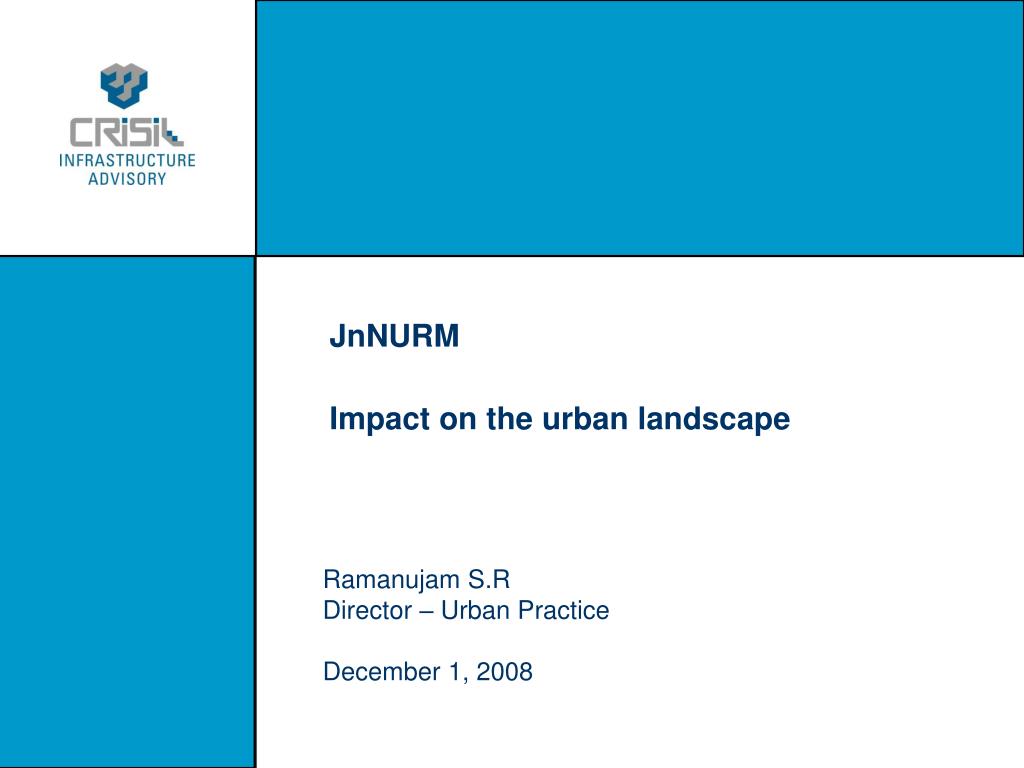 CRISIL
INFRASTRUCTURE
ADVISORY

JnNURM

Impact on the urban landscape

Ramanujam S.R
Director – Urban Practice

December 1, 2008